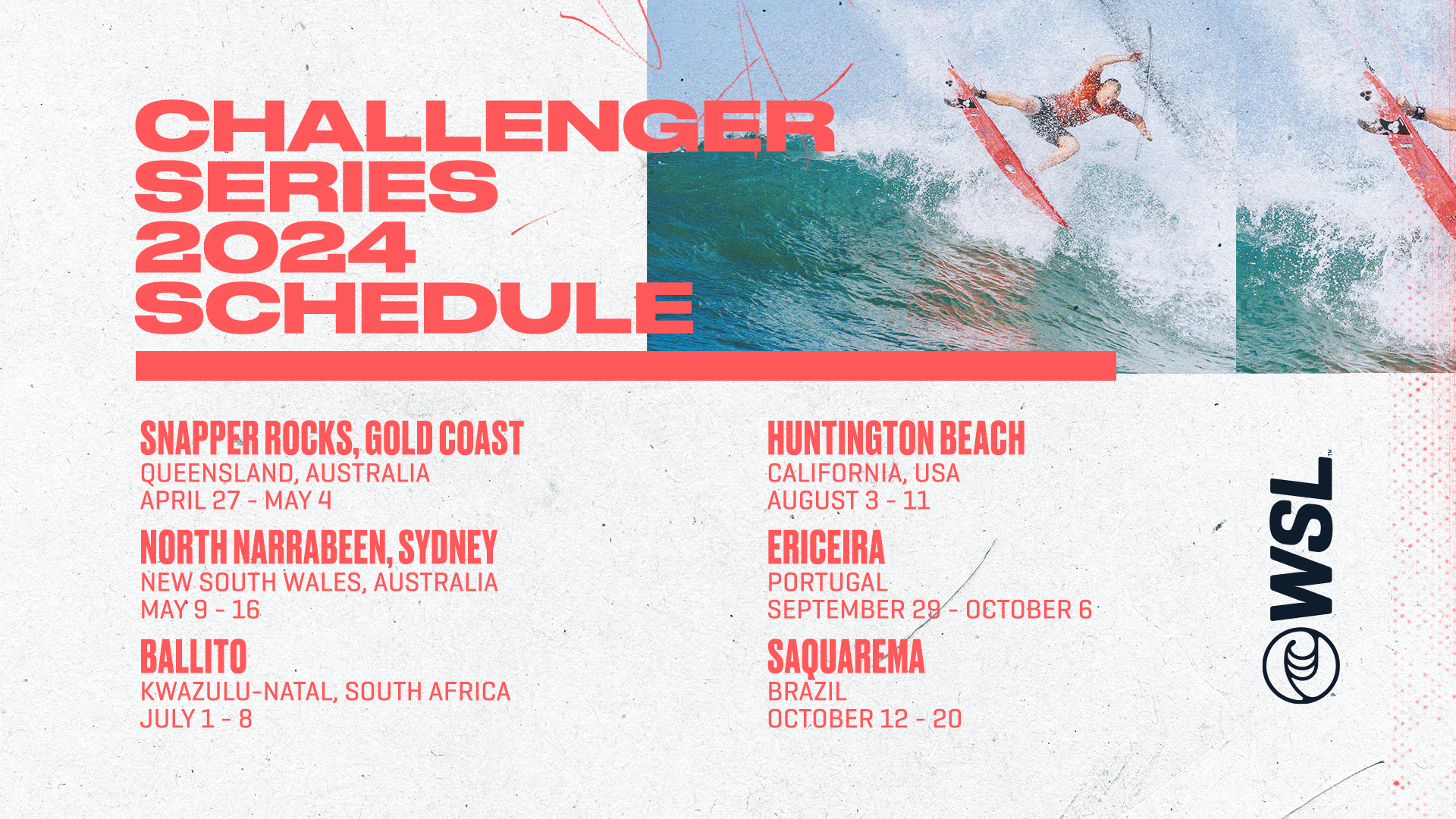 CHALLENGER SERIES 2024 SCHEDULE

SNAPPER ROCKS, GOLD COAST
QUEENSLAND, AUSTRALIA
APRIL 27 - MAY 4

NORTH NARRABEEN, SYDNEY
NEW SOUTH WALES, AUSTRALIA
MAY 9 - 16

BALLITO
KWAZULU-NATAL, SOUTH AFRICA
JULY 1 - 8

HUNTINGTON BEACH
CALIFORNIA, USA
AUGUST 3 - 11

ERICEIRA
PORTUGAL
SEPTEMBER 29 - OCTOBER 6

SAQUAREMA
BRAZIL
OCTOBER 12 - 20

WSL